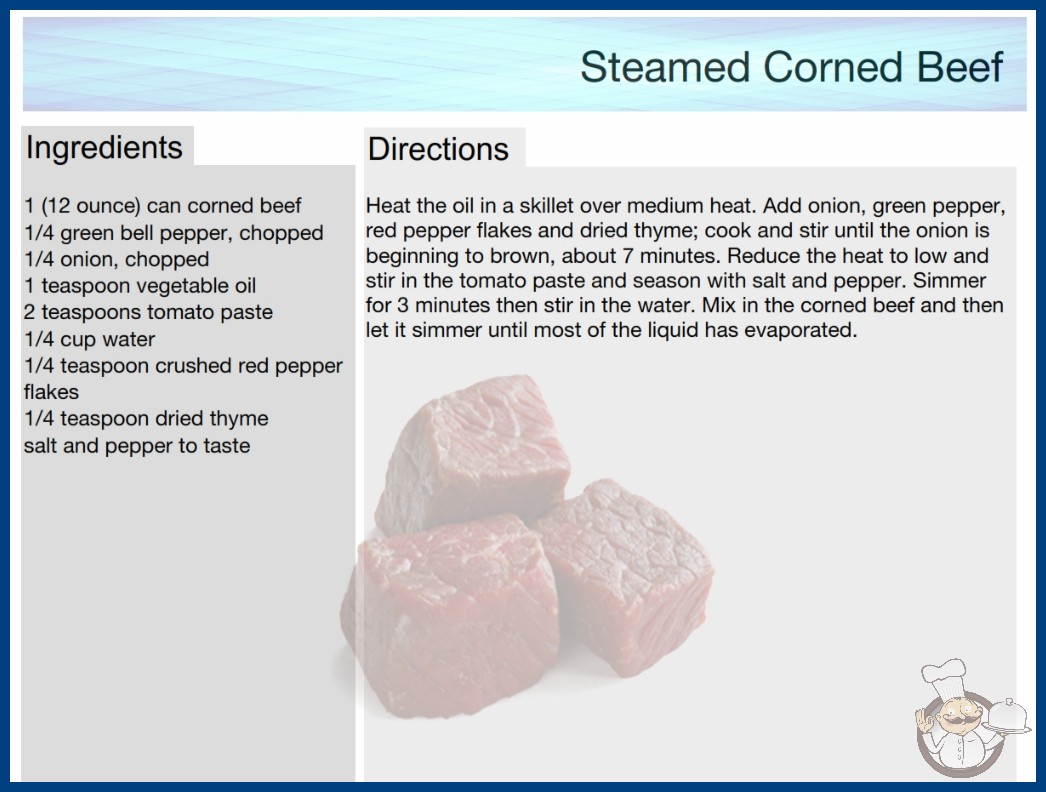 Steamed Corned Beef

Ingredients

1 (12 ounce) can corned beef
1/4 green bell pepper, chopped
1/4 onion, chopped
1 teaspoon vegetable oil
2 teaspoons tomato paste
1/4 cup water
1/4 teaspoon crushed red pepper flakes
1/4 teaspoon dried thyme
salt and pepper to taste

Directions

Heat the oil in a skillet over medium heat. Add onion, green pepper, red pepper flakes and dried thyme; cook and stir until the onion is beginning to brown, about 7 minutes. Reduce the heat to low and stir in the tomato paste and season with salt and pepper. Simmer for 3 minutes then stir in the water. Mix in the corned beef and then let it simmer until most of the liquid has evaporated.